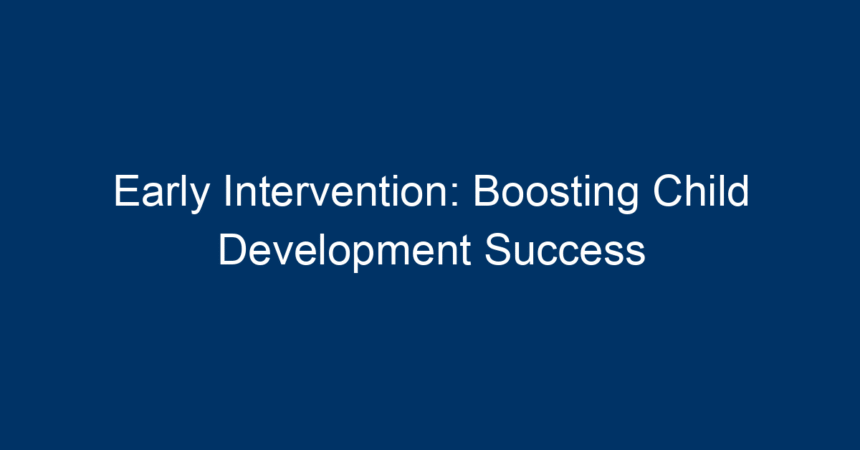 Early Intervention: Boosting Child Development Success